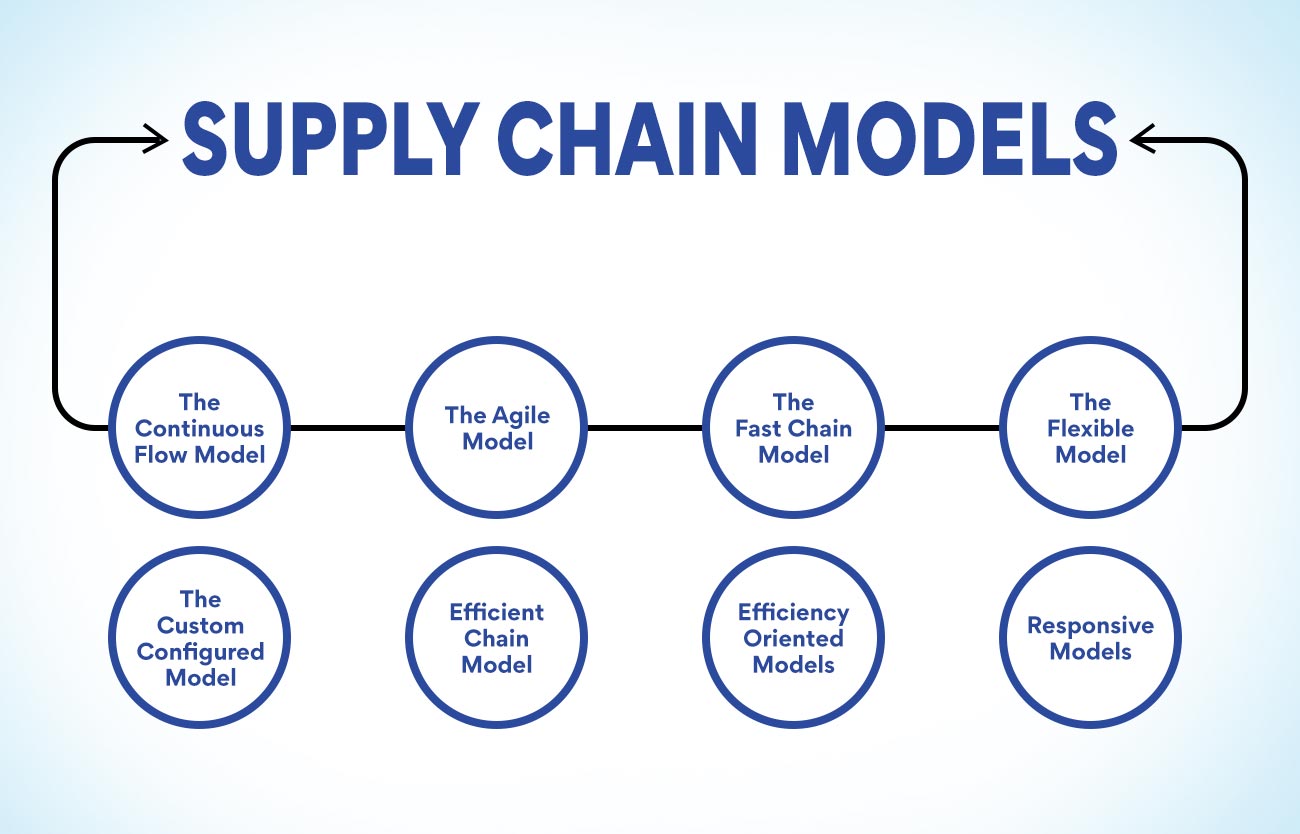 SUPPLY CHAIN MODELS

The Continuous Flow Model

The Agile Model

The Fast Chain Model

The Flexible Model

The Custom Configured Model

Efficient Chain Model

Efficiency Oriented Models

Responsive Models